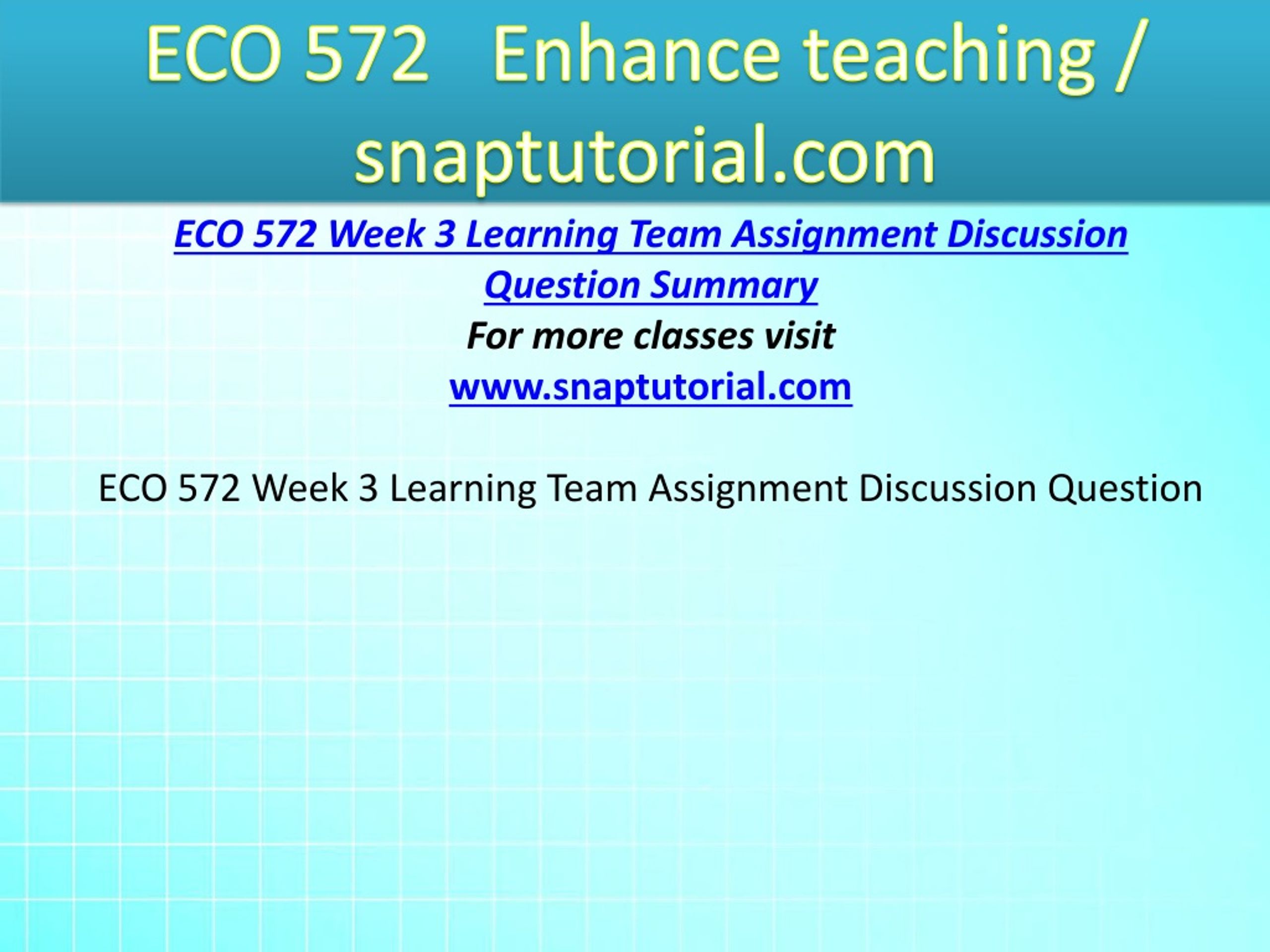 ECO 572 Enhance teaching / snaptutorial.com

ECO 572 Week 3 Learning Team Assignment Discussion Question Summary

For more classes visit

www.snaptutorial.com

ECO 572 Week 3 Learning Team Assignment Discussion Question